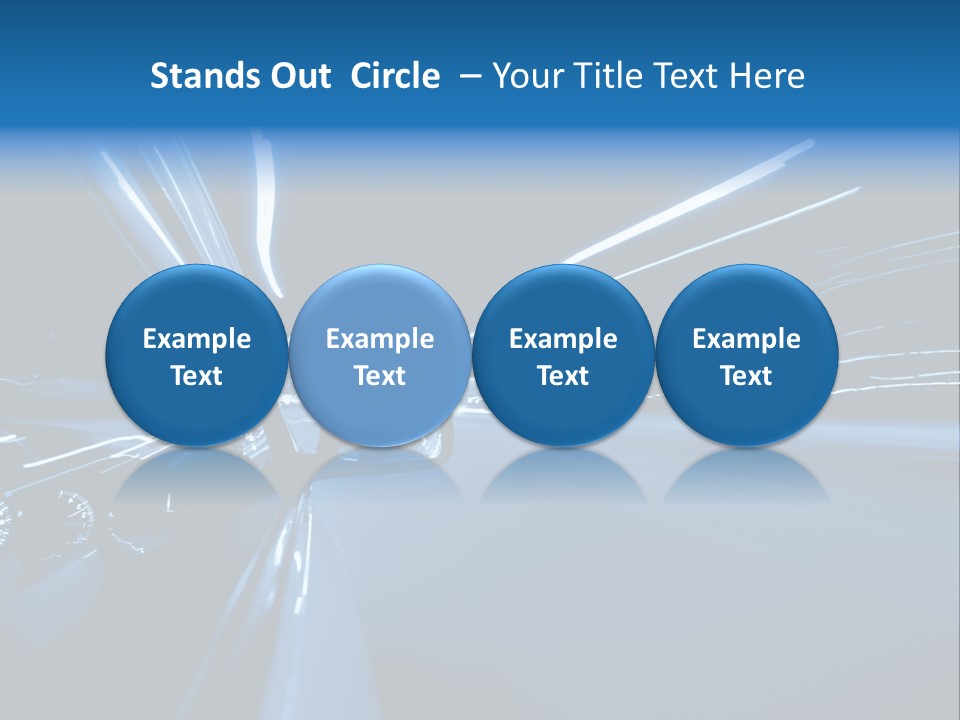 Stands Out Circle – Your Title Text Here

Example Text

Example Text

Example Text

Example Text